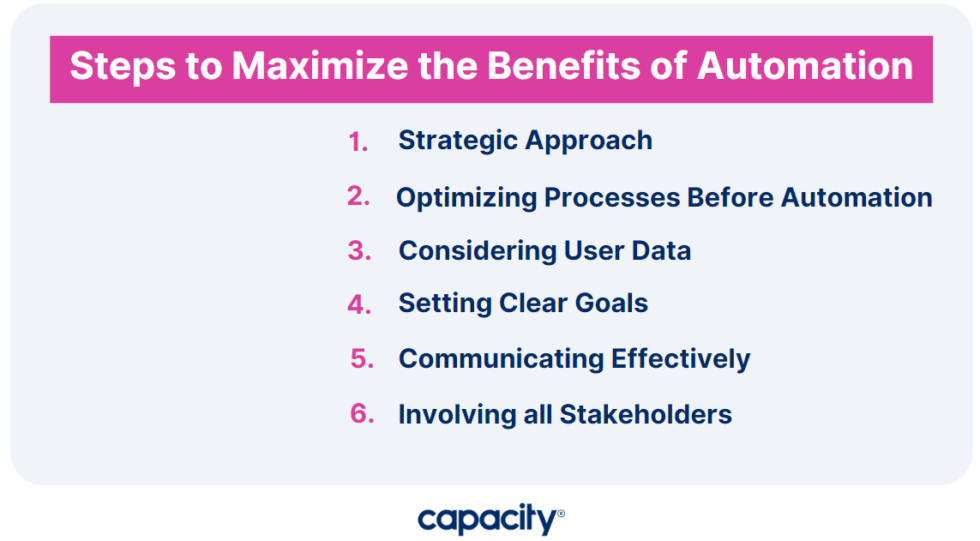 Steps to Maximize the Benefits of Automation

1. Strategic Approach
2. Optimizing Processes Before Automation
3. Considering User Data
4. Setting Clear Goals
5. Communicating Effectively
6. Involving all Stakeholders

capacity®